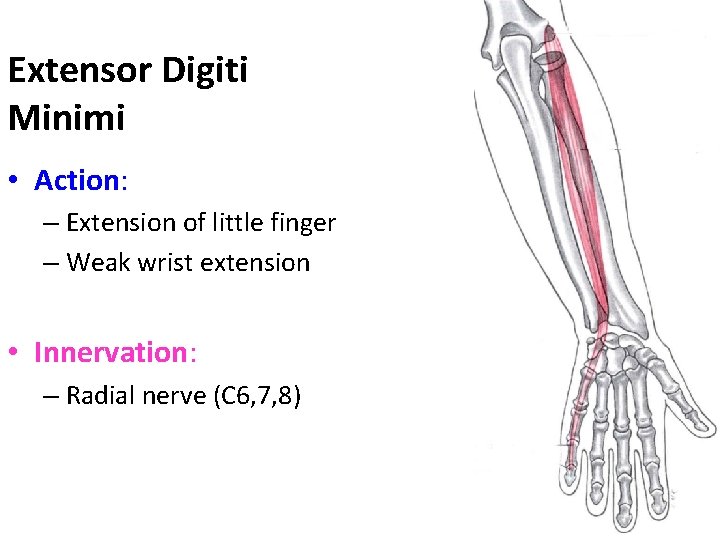 Extensor Digiti Minimi

• Action:
– Extension of little finger
– Weak wrist extension

• Innervation:
– Radial nerve (C6,7,8)